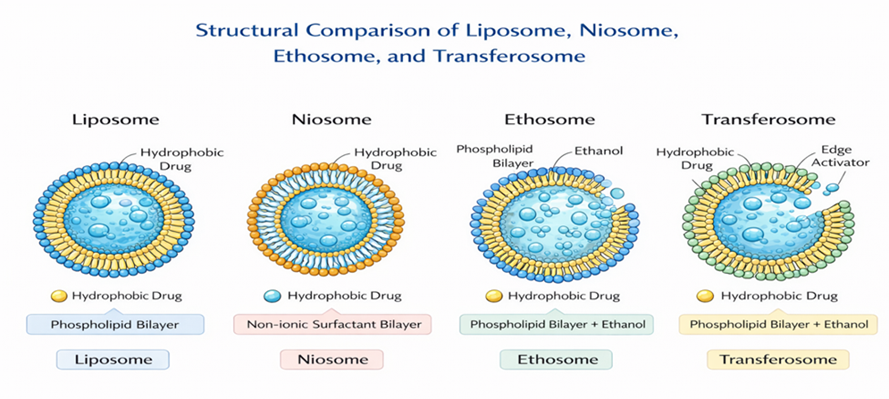 Structural Comparison of Liposome, Niosome, Ethosome, and Transferosome

Liposome

Hydrophobic Drug

Hydrophobic Drug

Phospholipid Bilayer

Liposome

Niosome

Hydrophobic Drug

Hydrophobic Drug

Non-ionic Surfactant Bilayer

Niosome

Ethosome

Phospholipid Bilayer

Ethanol

Hydrophobic Drug

Phospholipid Bilayer + Ethanol

Ethosome

Transferosome

Hydrophobic Drug

Edge Activator

Hydrophobic Drug

Phospholipid Bilayer + Ethanol

Transferosome